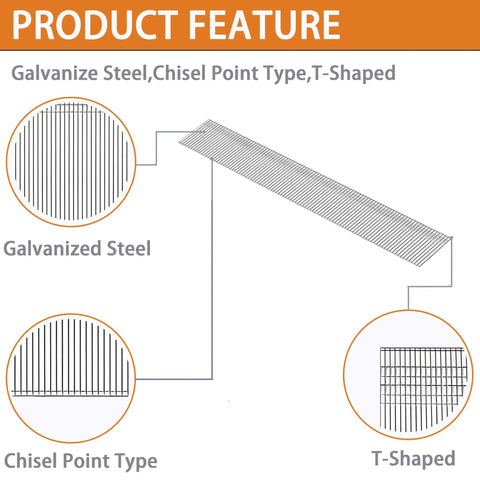 PRODUCT FEATURE

Galvanize Steel,Chisel Point Type,T-Shaped

Galvanized Steel

Chisel Point Type

T-Shaped